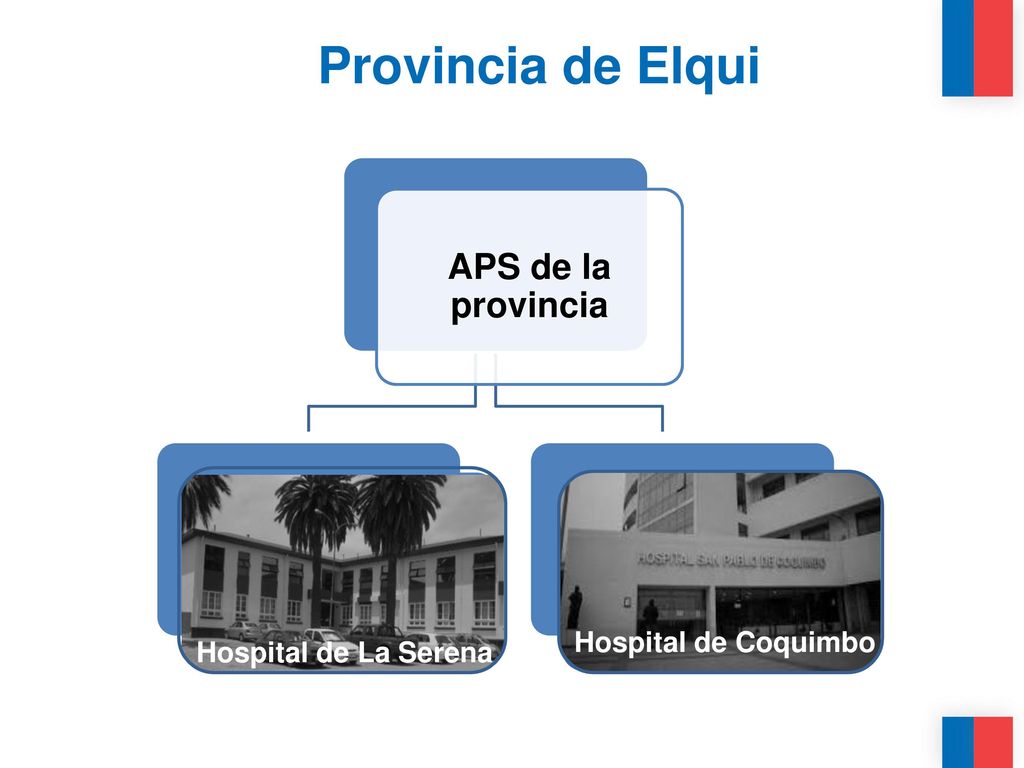 Provincia de Elqui

APS de la provincia

Hospital de La Serena

HOSPITAL SAN PABLO DE COQUIMBO

Hospital de Coquimbo